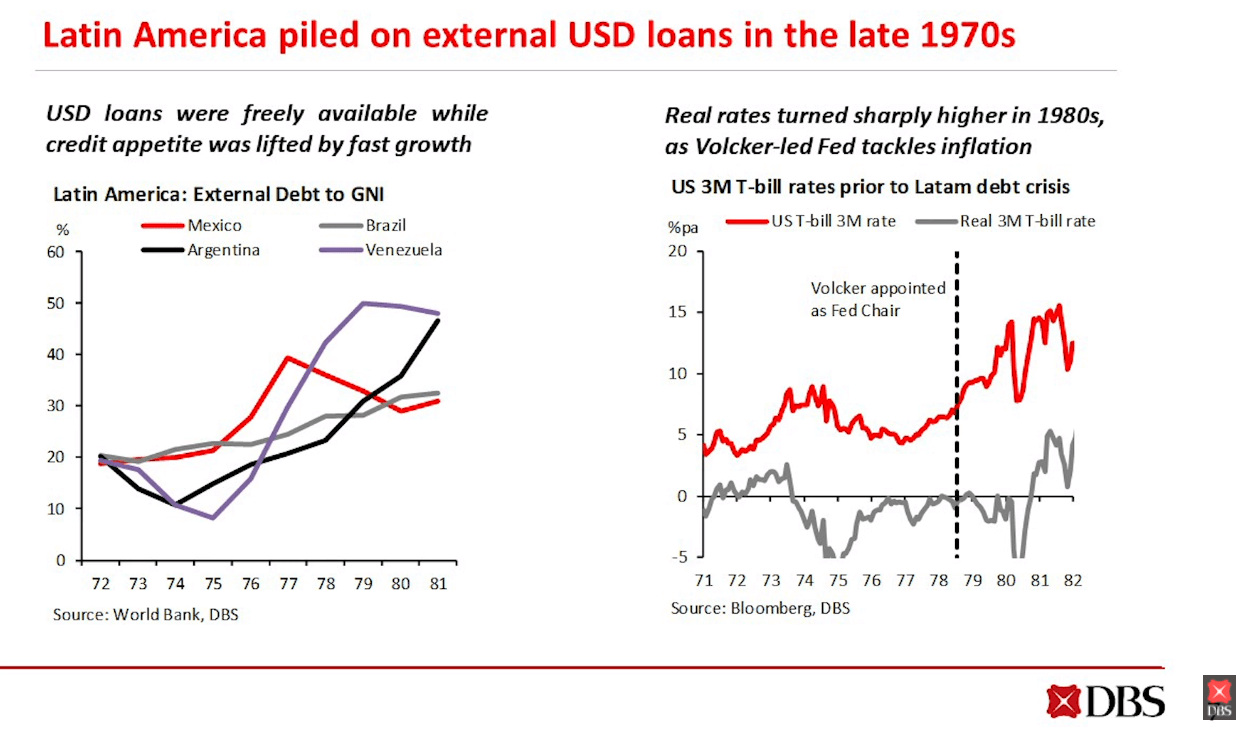 Latin America piled on external USD loans in the late 1970s

USD loans were freely available while credit appetite was lifted by fast growth

Latin America: External Debt to GNI

%

Mexico
Brazil
Argentina
Venezuela

60
50
40
30
20
10
0

72 73 74 75 76 77 78 79 80 81

Source: World Bank, DBS

Real rates turned sharply higher in 1980s, as Volcker-led Fed tackles inflation

US 3M T-bill rates prior to Latam debt crisis

%pa

US T-bill 3M rate
Real 3M T-bill rate

20
15
10
5
0
-5

Volcker appointed as Fed Chair

71 72 73 74 75 76 77 78 79 80 81 82

Source: Bloomberg, DBS

DBS

DBS